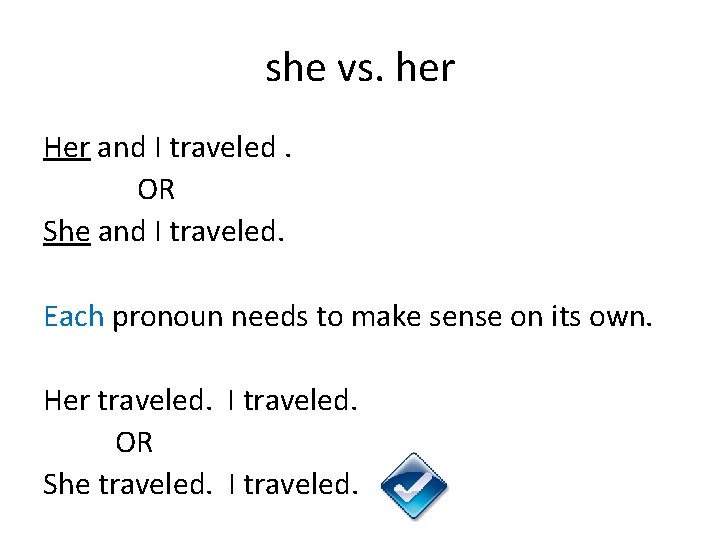 she vs. her

Her and I traveled .
OR
She and I traveled.

Each pronoun needs to make sense on its own.

Her traveled. I traveled.
OR
She traveled. I traveled.